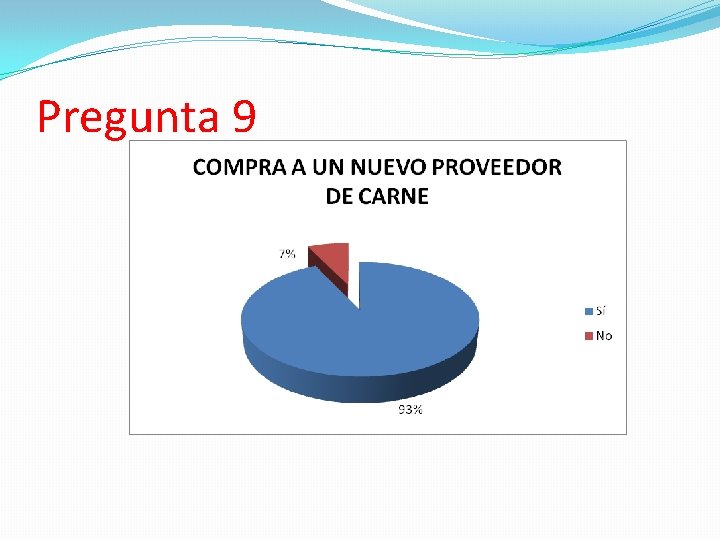 Pregunta 9

COMPRA A UN NUEVO PROVEEDOR DE CARNE

7%

93%

Sí

No